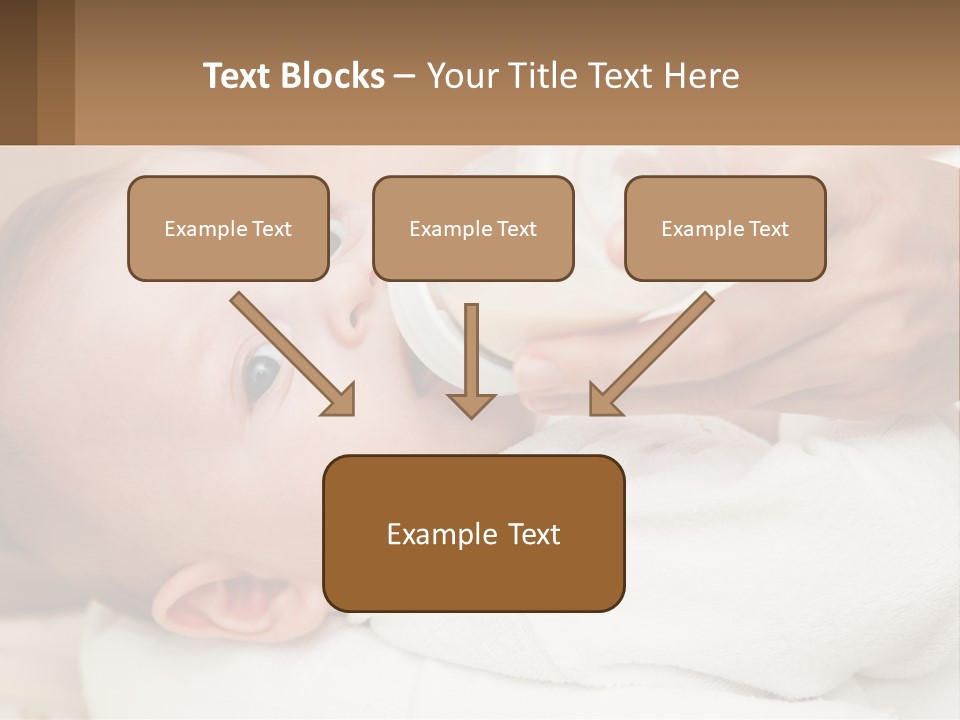 Text Blocks – Your Title Text Here

Example Text

Example Text

Example Text

Example Text